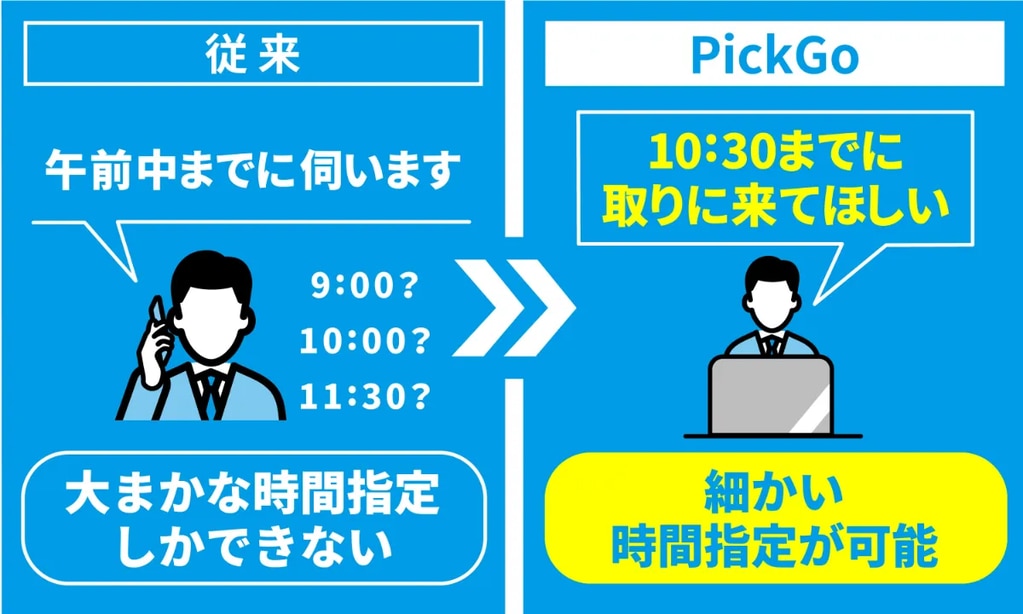 従来

午前中までに伺います

9:00?
10:00?
11:30?

大まかな時間指定しかできない

PickGo

10:30までに取りに来てほしい

細かい時間指定が可能